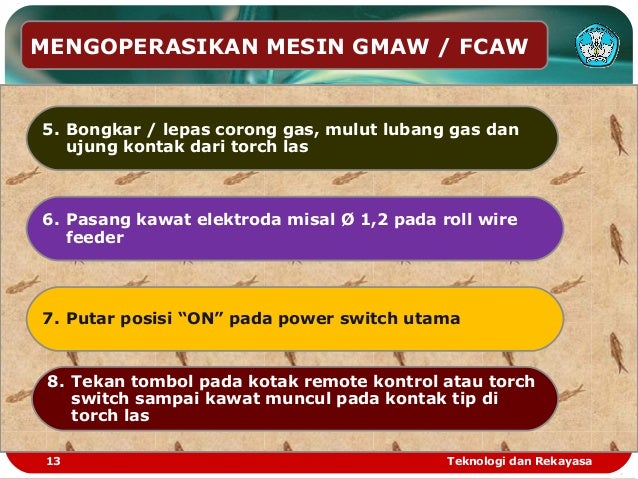 MENGOPERASIKAN MESIN GMAW / FCAW

5. Bongkar / lepas corong gas, mulut lubang gas dan ujung kontak dari torch las

6. Pasang kawat elektroda misal Ø 1,2 pada roll wire feeder

7. Putar posisi “ON” pada power switch utama

8. Tekan tombol pada kotak remote kontrol atau torch switch sampai kawat muncul pada kontak tip di torch las

13

Teknologi dan Rekayasa